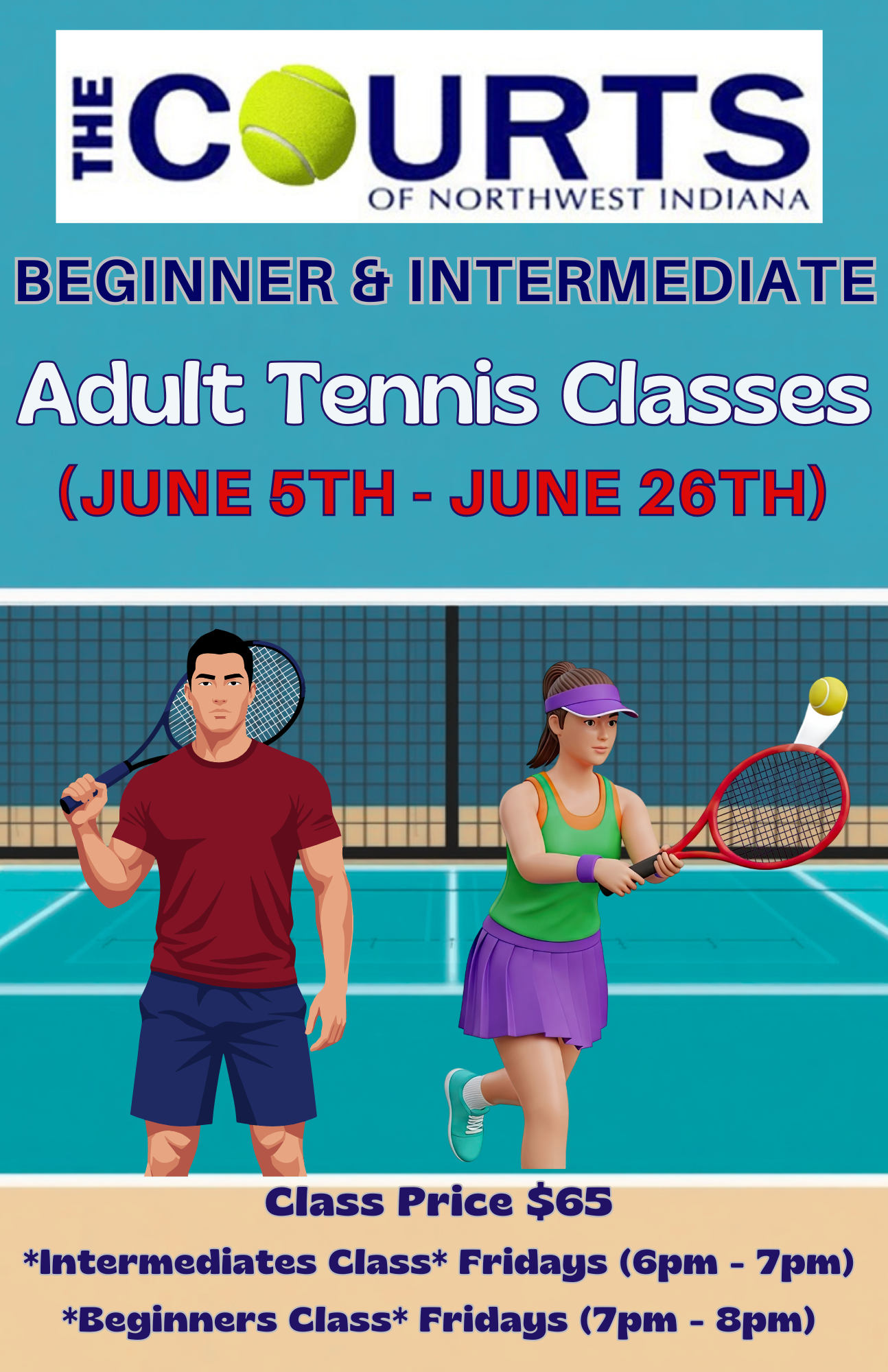 THE COURTS
OF NORTHWEST INDIANA

BEGINNER & INTERMEDIATE

Adult Tennis Classes

(JUNE 5TH - JUNE 26TH)

Class Price $65

*Intermediates Class* Fridays (6pm - 7pm)

*Beginners Class* Fridays (7pm - 8pm)